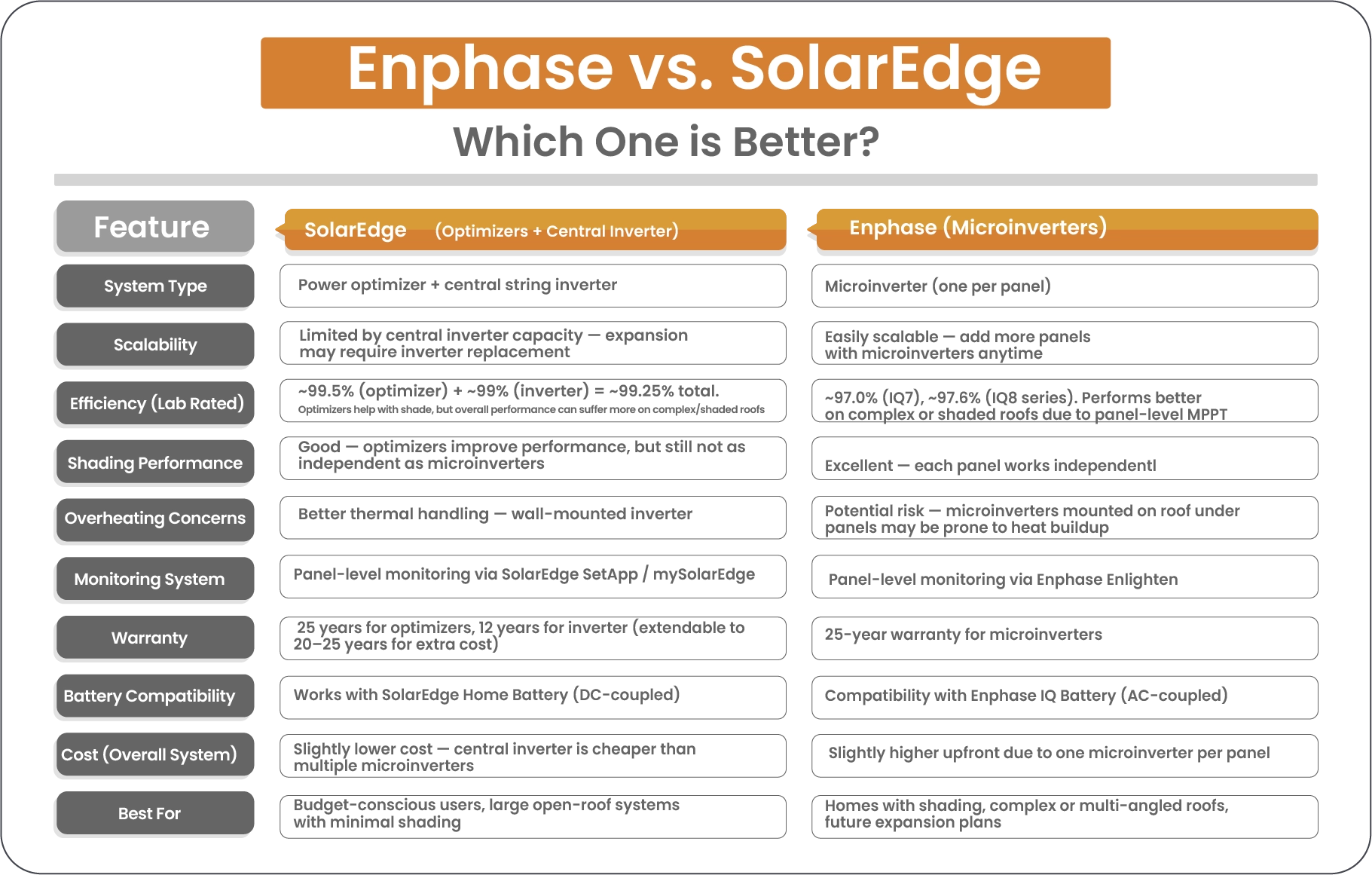 Enphase vs. SolarEdge

Which One is Better?

| Feature | SolarEdge (Optimizers + Central Inverter) | Enphase (Microinverters) |
|---|---|---|
| System Type | Power optimizer + central string inverter | Microinverter (one per panel) |
| Scalability | Limited by central inverter capacity — expansion may require inverter replacement | Easily scalable — add more panels with microinverters anytime |
| Efficiency (Lab Rated) | ~99.5% (optimizer) + ~99% (inverter) = ~99.25% total. Optimizers help with shade, but overall performance can suffer more on complex/shaded roofs | ~97.0% (IQ7), ~97.6% (IQ8 series). Performs better on complex or shaded roofs due to panel-level MPPT |
| Shading Performance | Good — optimizers improve performance, but still not as independent as microinverters | Excellent — each panel works independentl |
| Overheating Concerns | Better thermal handling — wall-mounted inverter | Potential risk — microinverters mounted on roof under panels may be prone to heat buildup |
| Monitoring System | Panel-level monitoring via SolarEdge SetApp / mySolarEdge | Panel-level monitoring via Enphase Enlighten |
| Warranty | 25 years for optimizers, 12 years for inverter (extendable to 20–25 years for extra cost) | 25-year warranty for microinverters |
| Battery Compatibility | Works with SolarEdge Home Battery (DC-coupled) | Compatibility with Enphase IQ Battery (AC-coupled) |
| Cost (Overall System) | Slightly lower cost — central inverter is cheaper than multiple microinverters | Slightly higher upfront due to one microinverter per panel |
| Best For | Budget-conscious users, large open-roof systems with minimal shading | Homes with shading, complex or multi-angled roofs, future expansion plans |